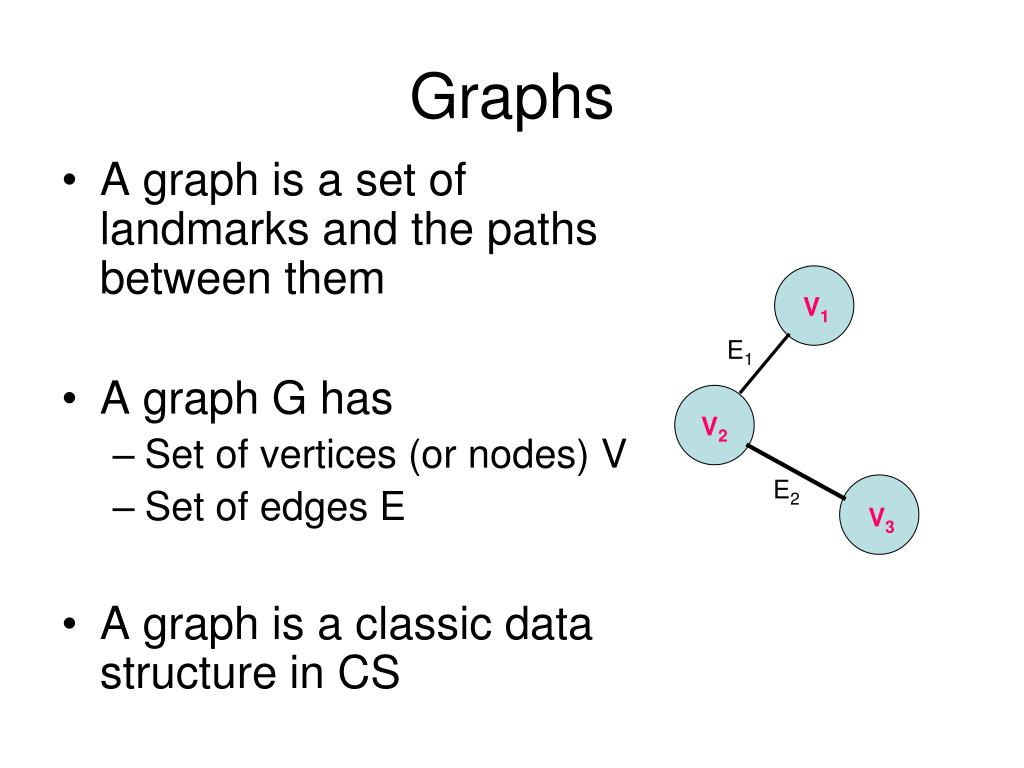 Graphs

• A graph is a set of landmarks and the paths between them

• A graph G has
– Set of vertices (or nodes) V
– Set of edges E

• A graph is a classic data structure in CS

$V_1$
$E_1$
$V_2$
$E_2$
$V_3$